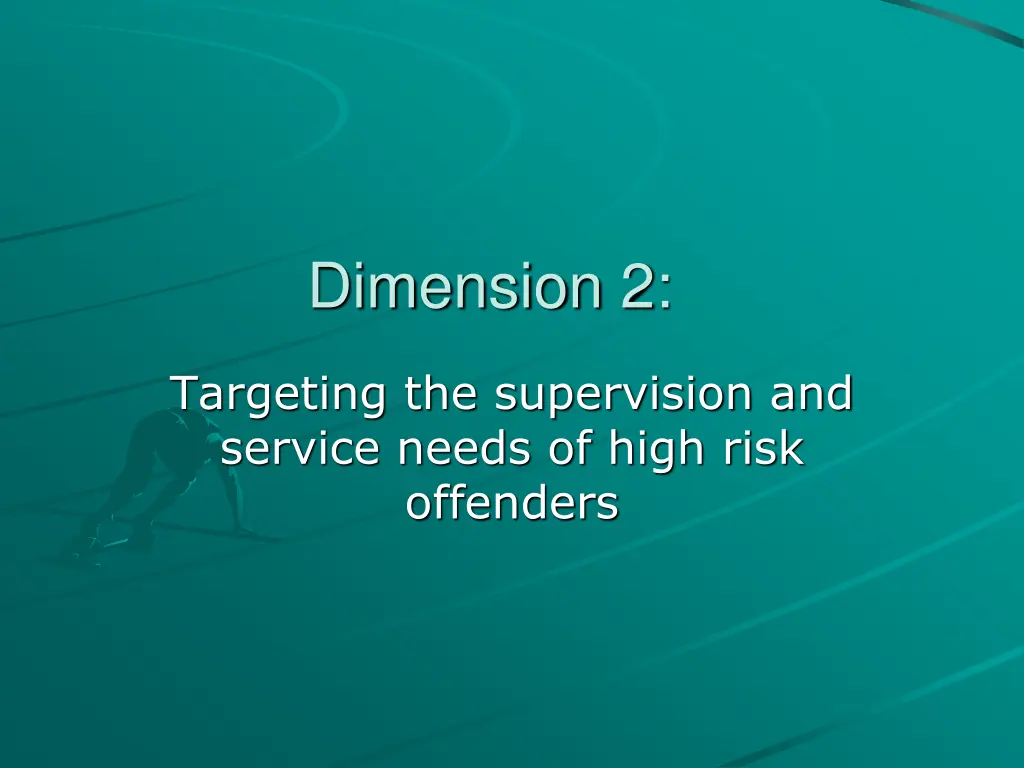 Dimension 2:

Targeting the supervision and service needs of high risk offenders